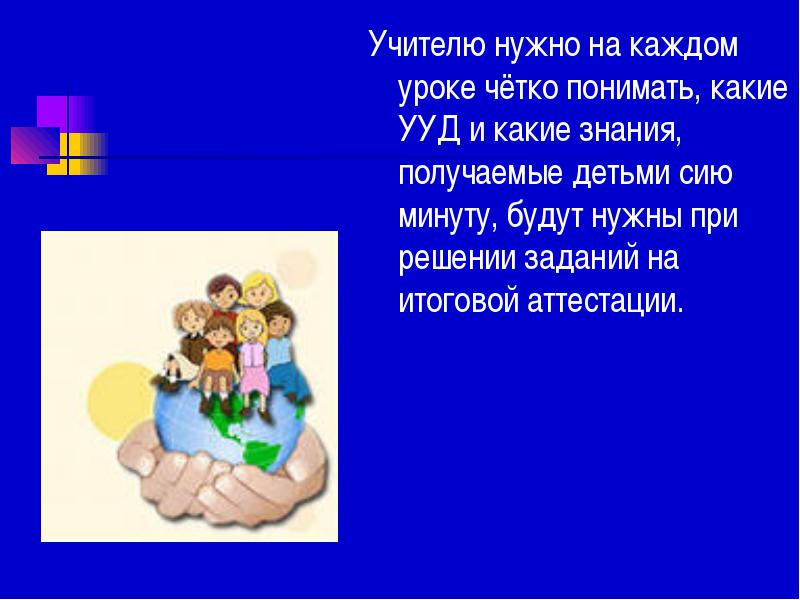 Учителю нужно на каждом уроке чётко понимать, какие УУД и какие знания, получаемые детьми сию минуту, будут нужны при решении заданий на итоговой аттестации.